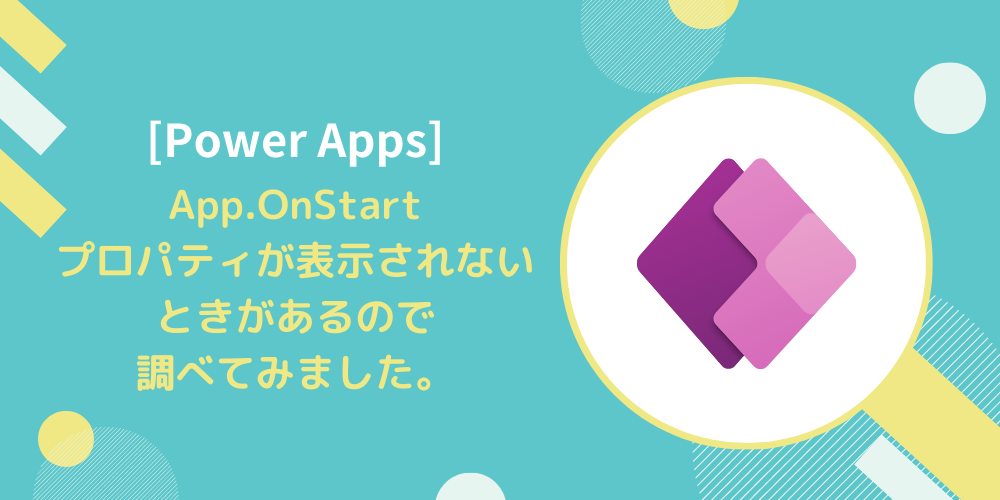 [Power Apps]

App.OnStart
プロパティが表示されない
ときがあるので
調べてみました。